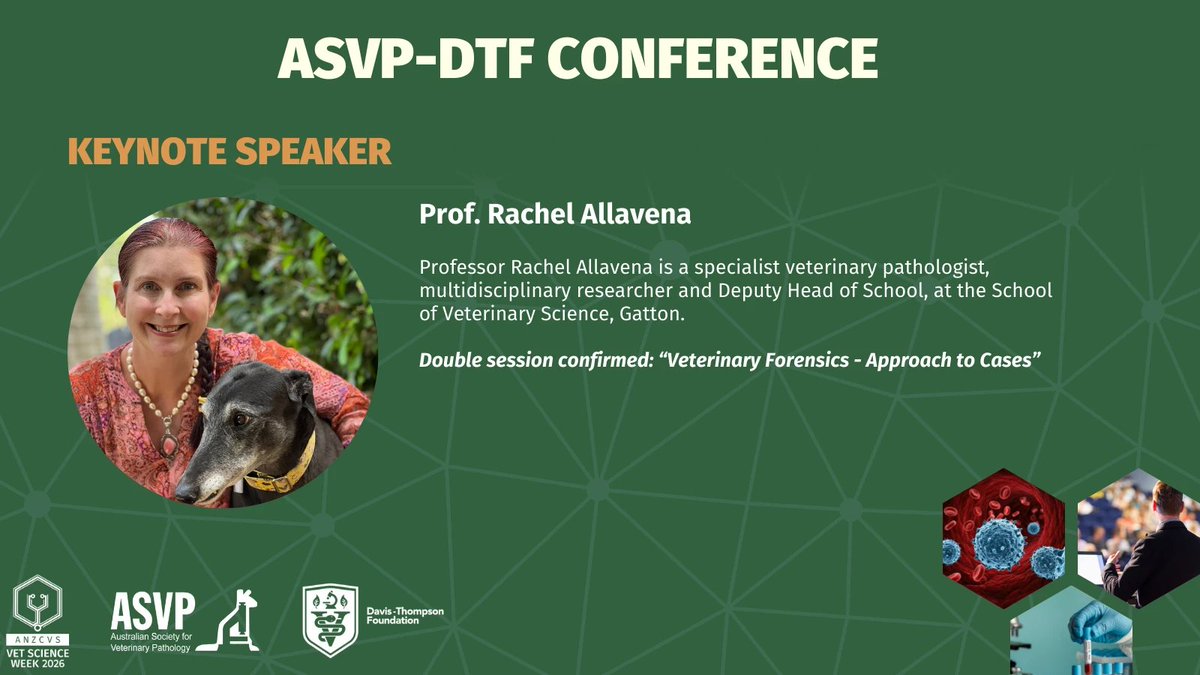 ASVP-DTF CONFERENCE

KEYNOTE SPEAKER

Prof. Rachel Allavena

Professor Rachel Allavena is a specialist veterinary pathologist, multidisciplinary researcher and Deputy Head of School, at the School of Veterinary Science, Gatton.

Double session confirmed: “Veterinary Forensics - Approach to Cases”

ANZCVS
VET SCIENCE WEEK 2026

ASVP
Australian Society for Veterinary Pathology

Davis-Thompson Foundation